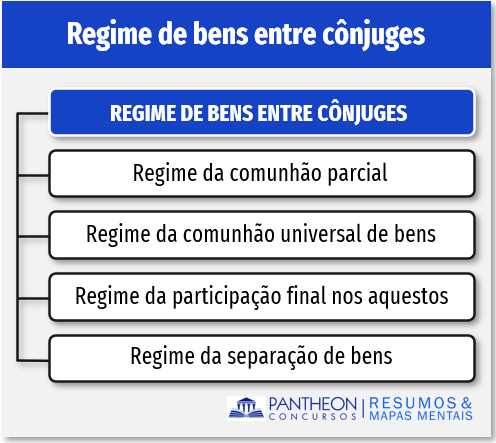 Regime de bens entre cônjuges

REGIME DE BENS ENTRE CÔNJUGES

Regime da comunhão parcial

Regime da comunhão universal de bens

Regime da participação final nos aquestos

Regime da separação de bens

PANTHEON CONCURSOS | RESUMOS & MAPAS MENTAIS